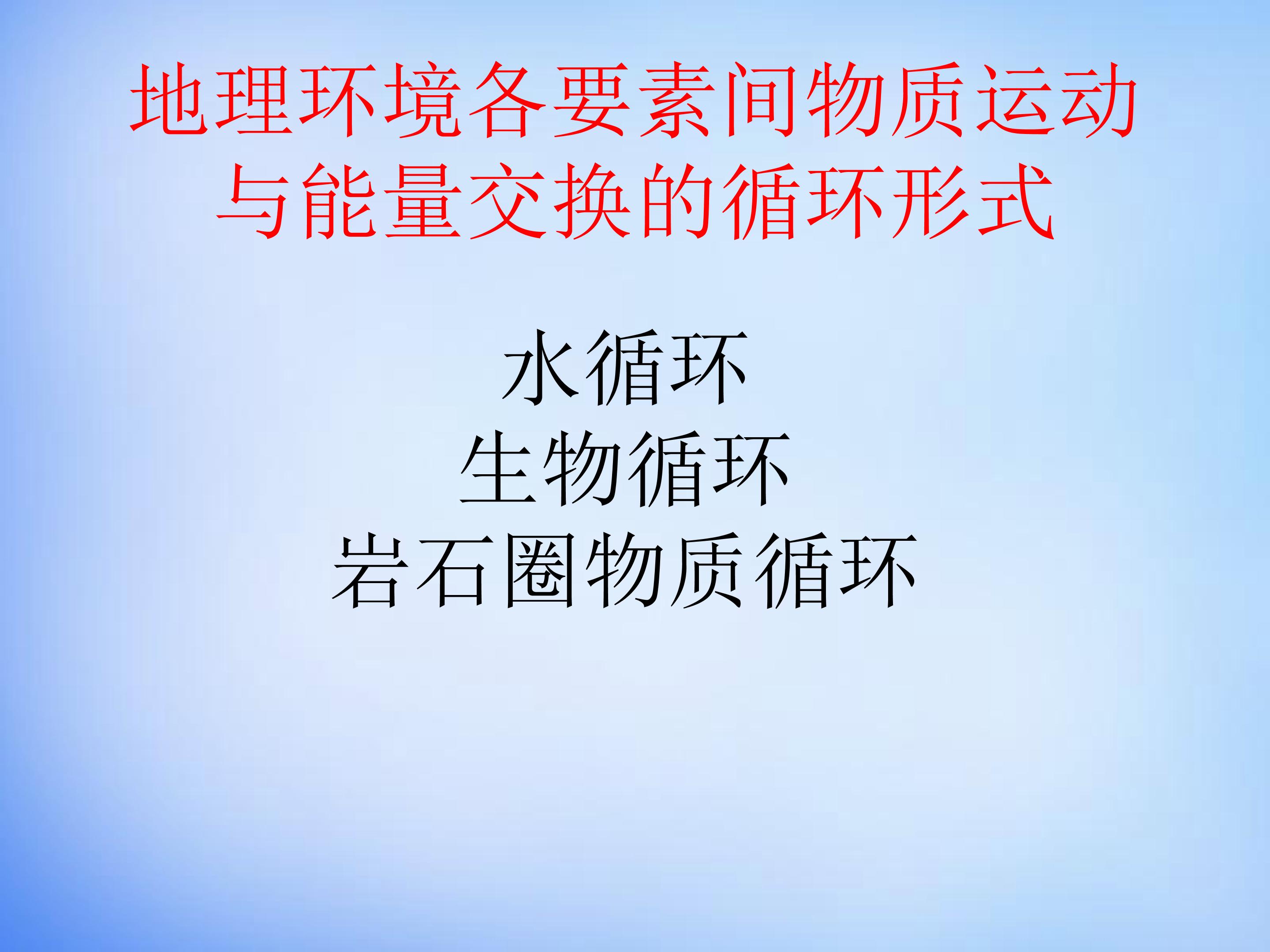 地理环境各要素间物质运动与能量交换的循环形式

水循环
生物循环
岩石圈物质循环